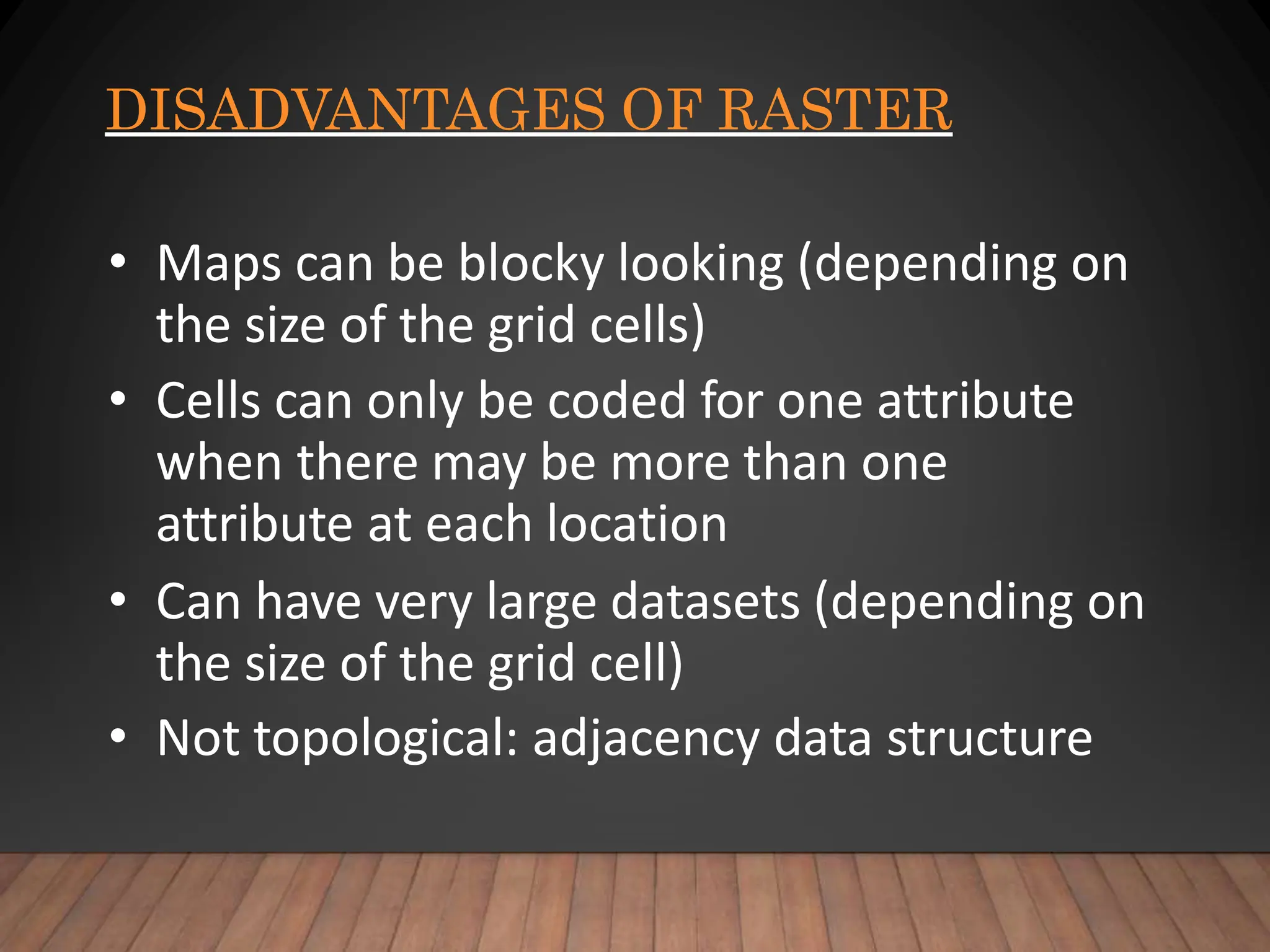 DISADVANTAGES OF RASTER

• Maps can be blocky looking (depending on the size of the grid cells)
• Cells can only be coded for one attribute when there may be more than one attribute at each location
• Can have very large datasets (depending on the size of the grid cell)
• Not topological: adjacency data structure